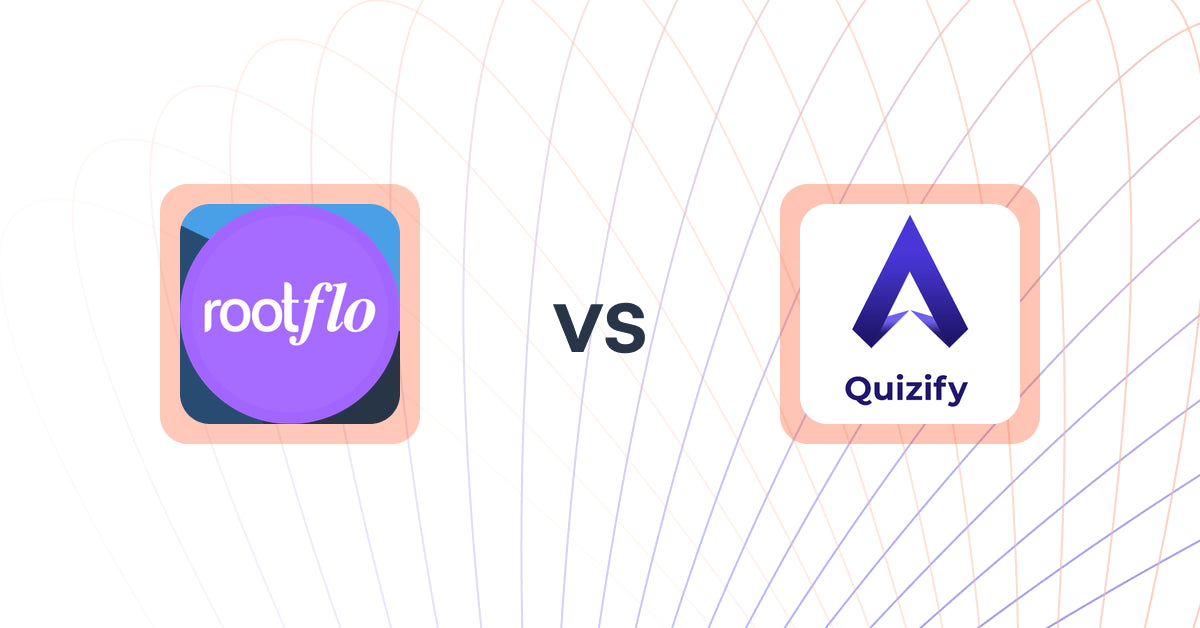 rootflo

VS

Quizify